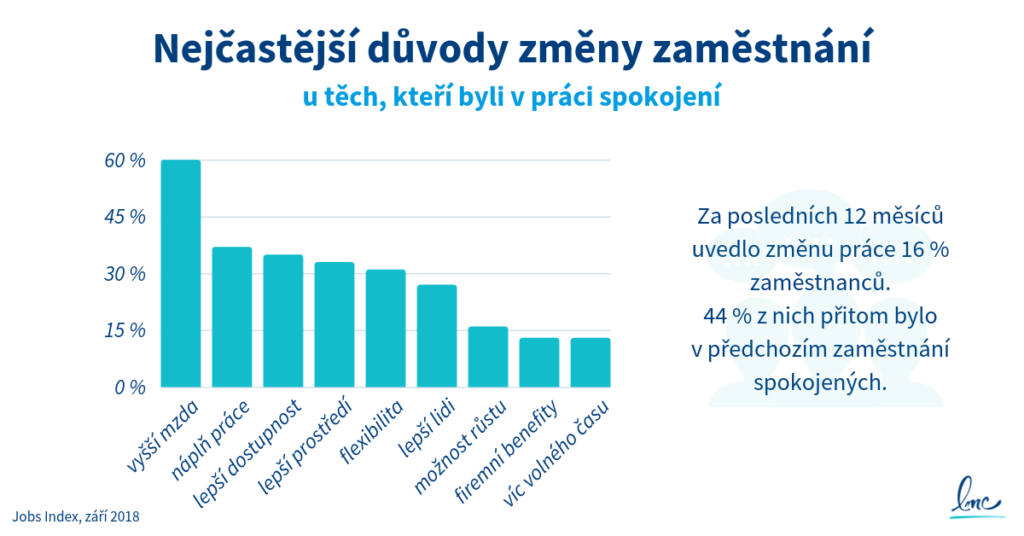 Nejčastější důvody změny zaměstnání

u těch, kteří byli v práci spokojení

60 %
45 %
30 %
15 %
0 %

vyšší mzda
náplň práce
lepší dostupnost
lepší prostředí
flexibilita
lepší lidi
možnost růstu
firemní benefity
víc volného času

Za posledních 12 měsíců uvedlo změnu práce 16 % zaměstnanců.
44 % z nich přitom bylo v předchozím zaměstnání spokojených.

Jobs Index, září 2018

lmc